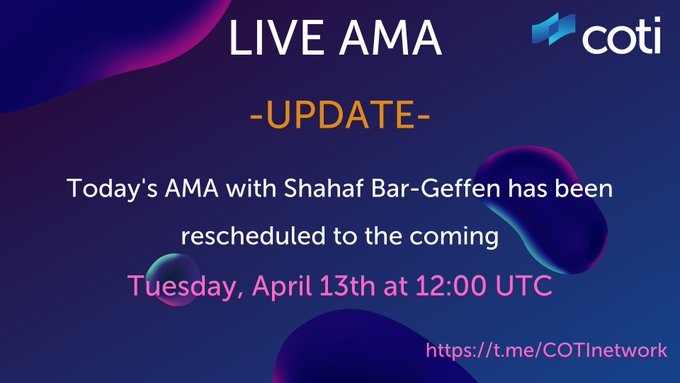 LIVE AMA

coti

-UPDATE-

Today's AMA with Shahaf Bar-Geffen has been rescheduled to the coming

Tuesday, April 13th at 12:00 UTC

https://t.me/COTInetwork